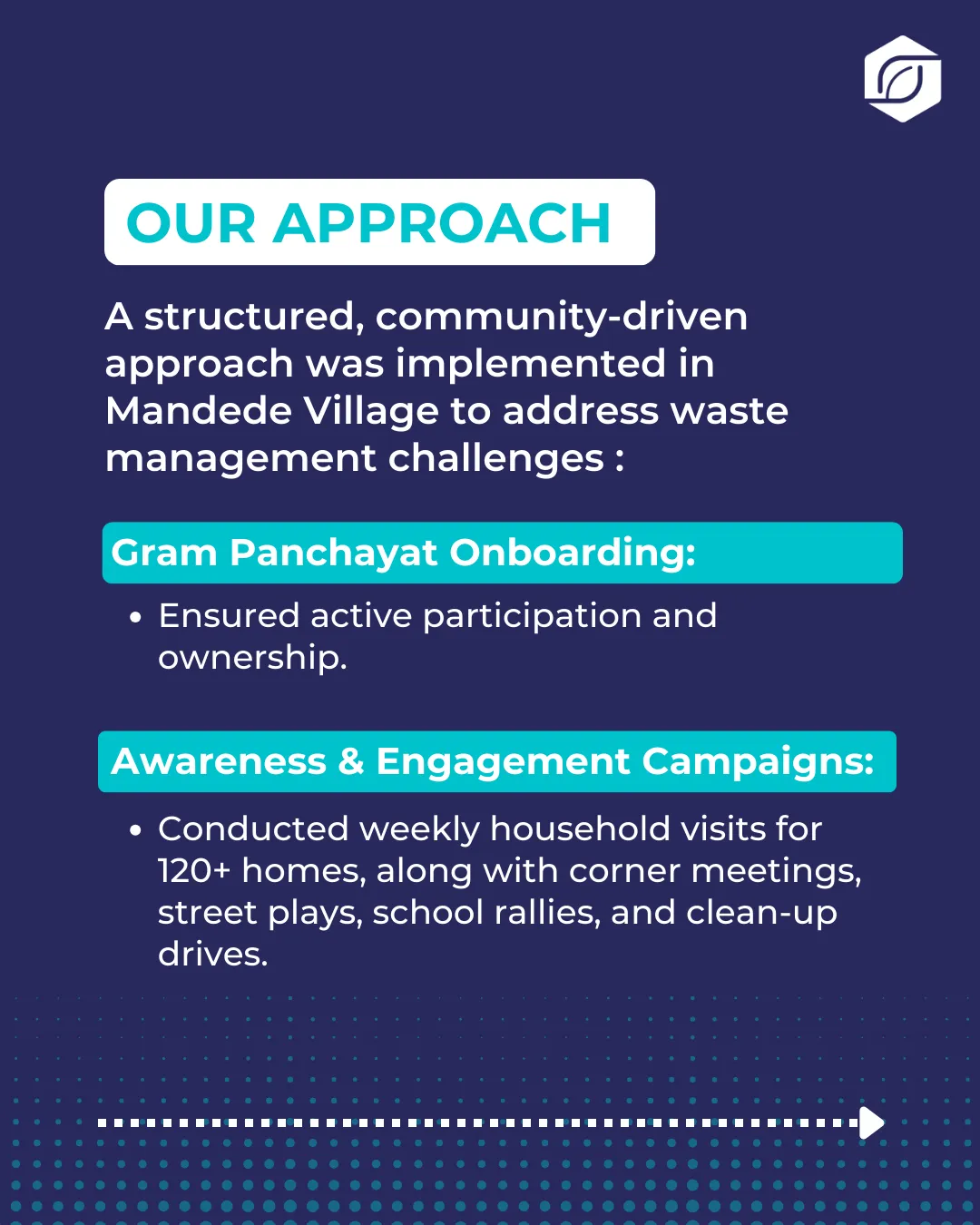 OUR APPROACH

A structured, community-driven approach was implemented in Mandede Village to address waste management challenges :

Gram Panchayat Onboarding:

• Ensured active participation and ownership.

Awareness & Engagement Campaigns:

• Conducted weekly household visits for 120+ homes, along with corner meetings, street plays, school rallies, and clean-up drives.